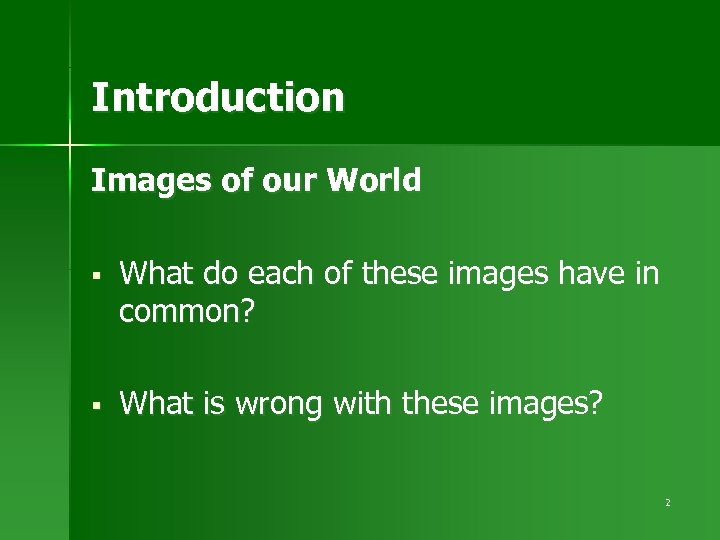 Introduction

Images of our World

▪ What do each of these images have in common?

▪ What is wrong with these images?

2